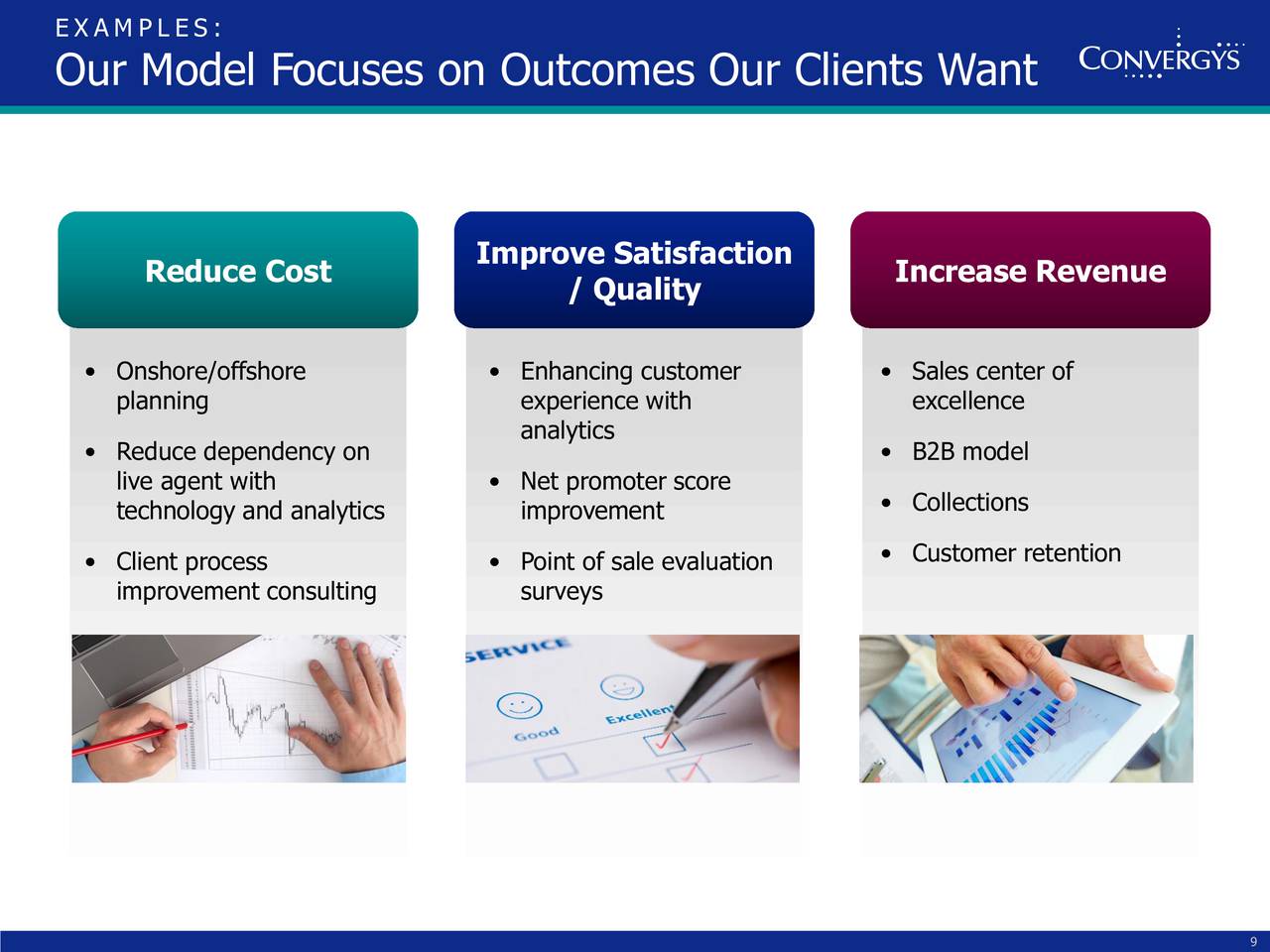 EXAMPLES:
Our Model Focuses on Outcomes Our Clients Want

CONVERGYS

Reduce Cost

• Onshore/offshore planning
• Reduce dependency on live agent with technology and analytics
• Client process improvement consulting

Improve Satisfaction / Quality

• Enhancing customer experience with analytics
• Net promoter score improvement
• Point of sale evaluation surveys

SERVICE
Good
Excellent

Increase Revenue

• Sales center of excellence
• B2B model
• Collections
• Customer retention

9